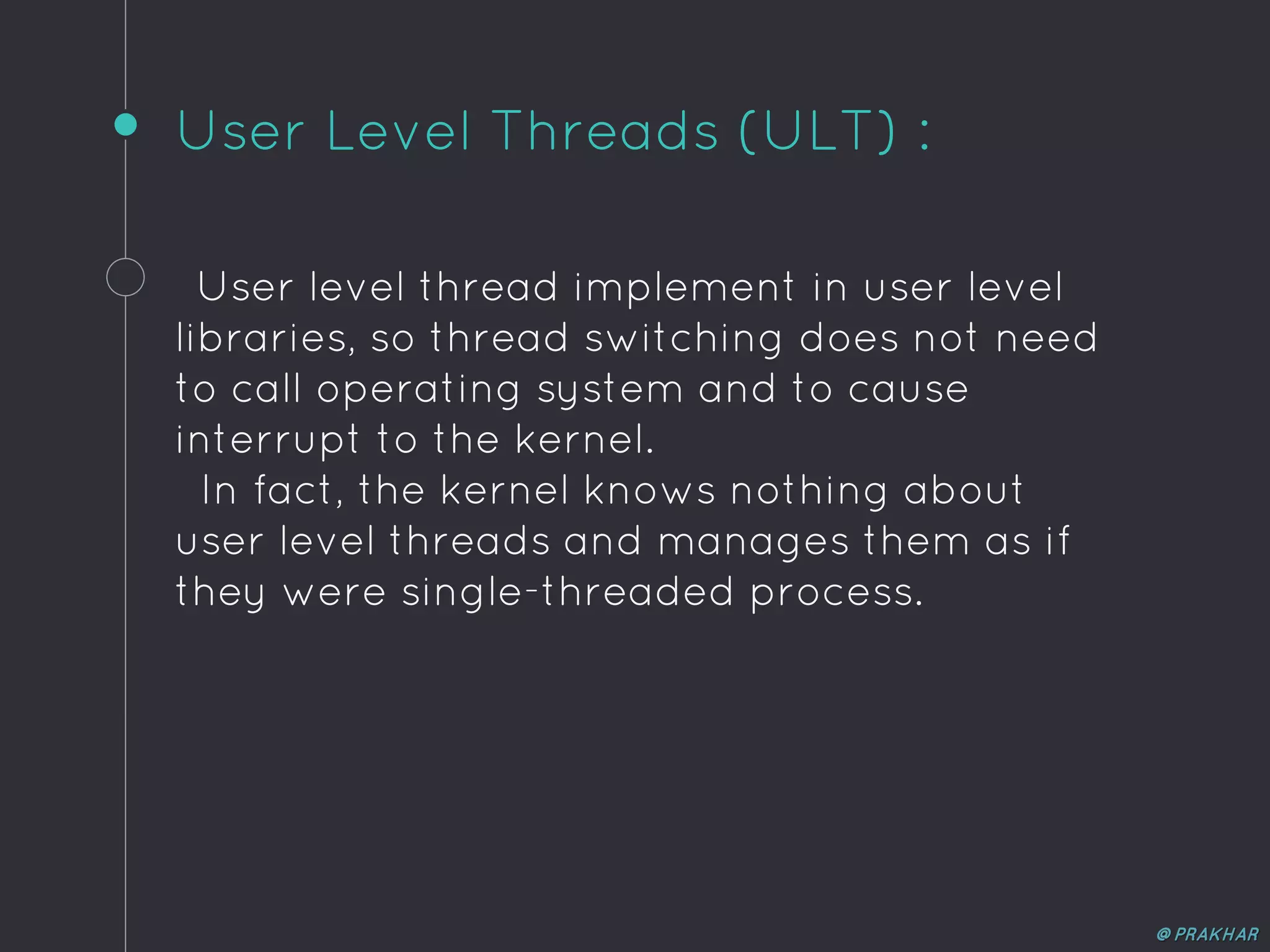 User Level Threads (ULT) :

User level thread implement in user level libraries, so thread switching does not need to call operating system and to cause interrupt to the kernel.
In fact, the kernel knows nothing about user level threads and manages them as if they were single-threaded process.

@ PRAKHAR